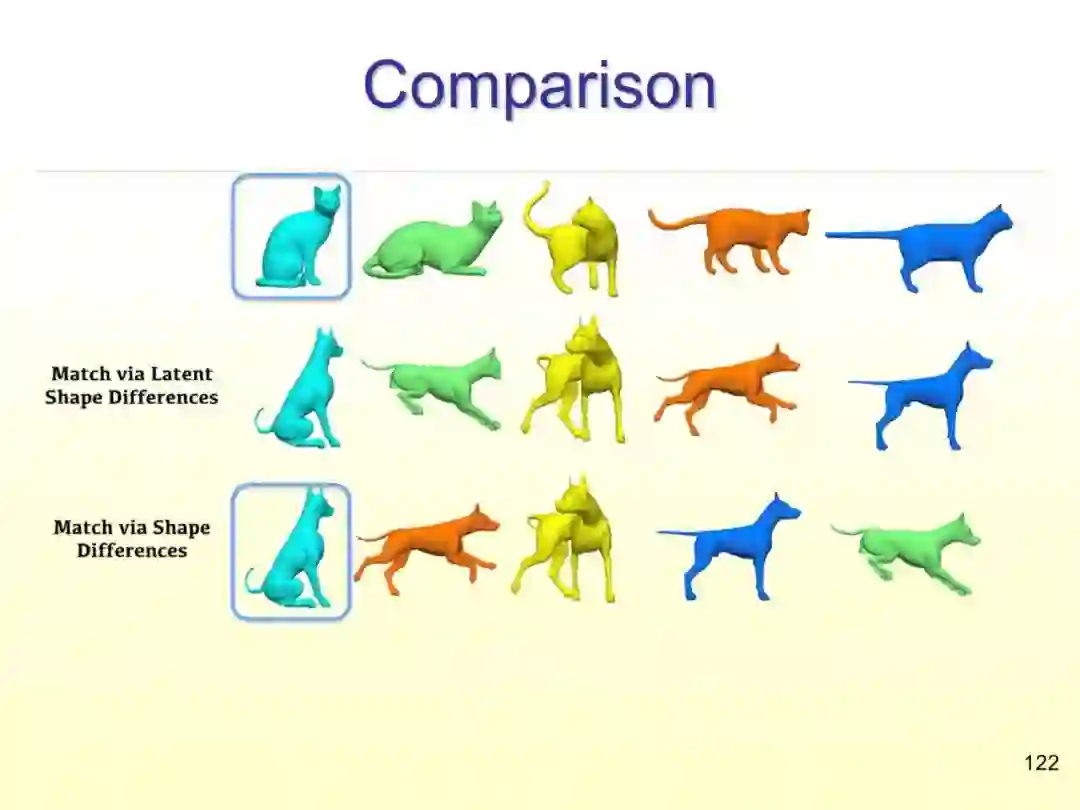 Comparison

Match via Latent Shape Differences

Match via Shape Differences

122